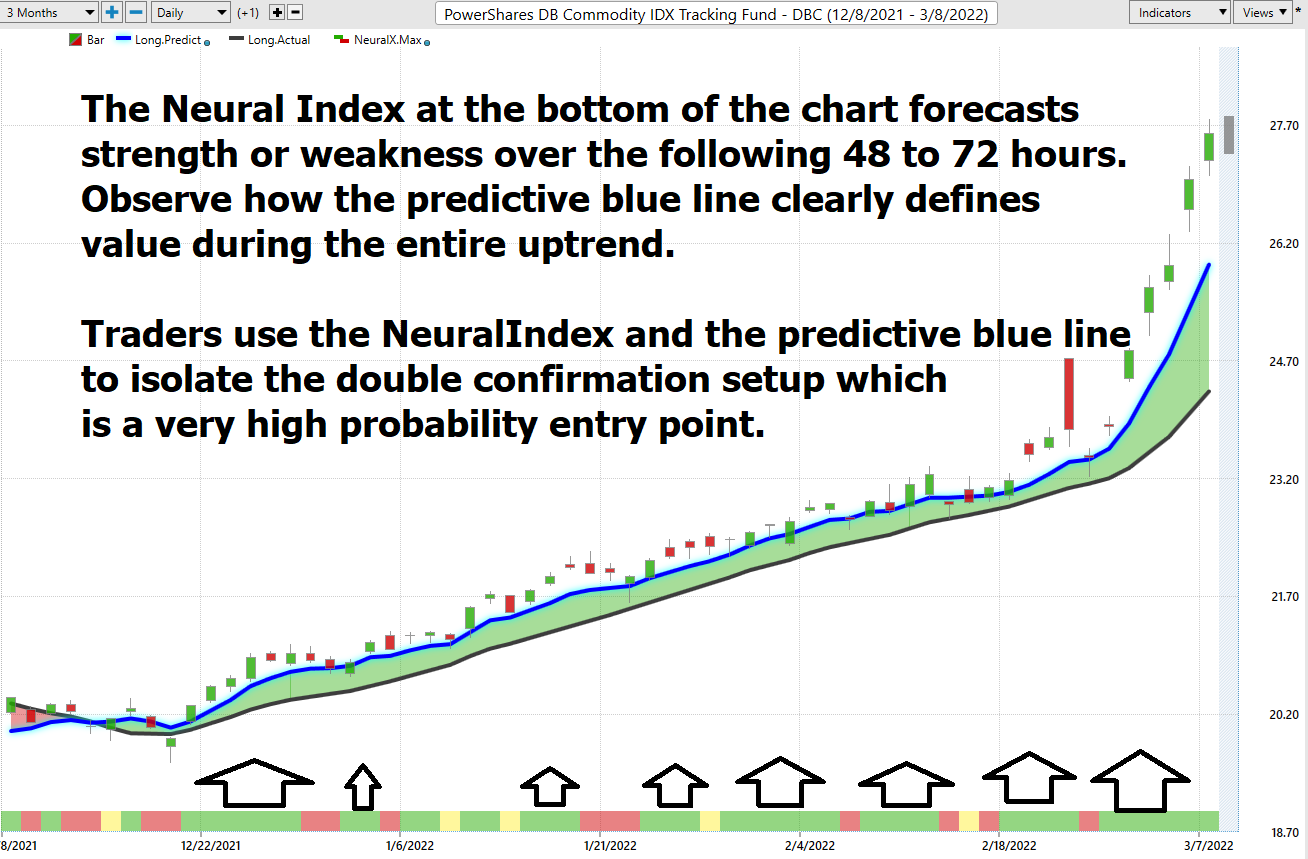 3 Months Daily (+1) PowerShares DB Commodity IDX Tracking Fund - DBC (12/8/2021 - 3/8/2022) Indicators Views

Bar Long.Predict Long.Actual NeuralX.Max

The Neural Index at the bottom of the chart forecasts strength or weakness over the following 48 to 72 hours. Observe how the predictive blue line clearly defines value during the entire uptrend.

Traders use the NeuralIndex and the predictive blue line to isolate the double confirmation setup which is a very high probability entry point.

27.70
26.20
24.70
23.20
21.70
20.20
18.70

8/2021 12/22/2021 1/6/2022 1/21/2022 2/4/2022 2/18/2022 3/7/2022